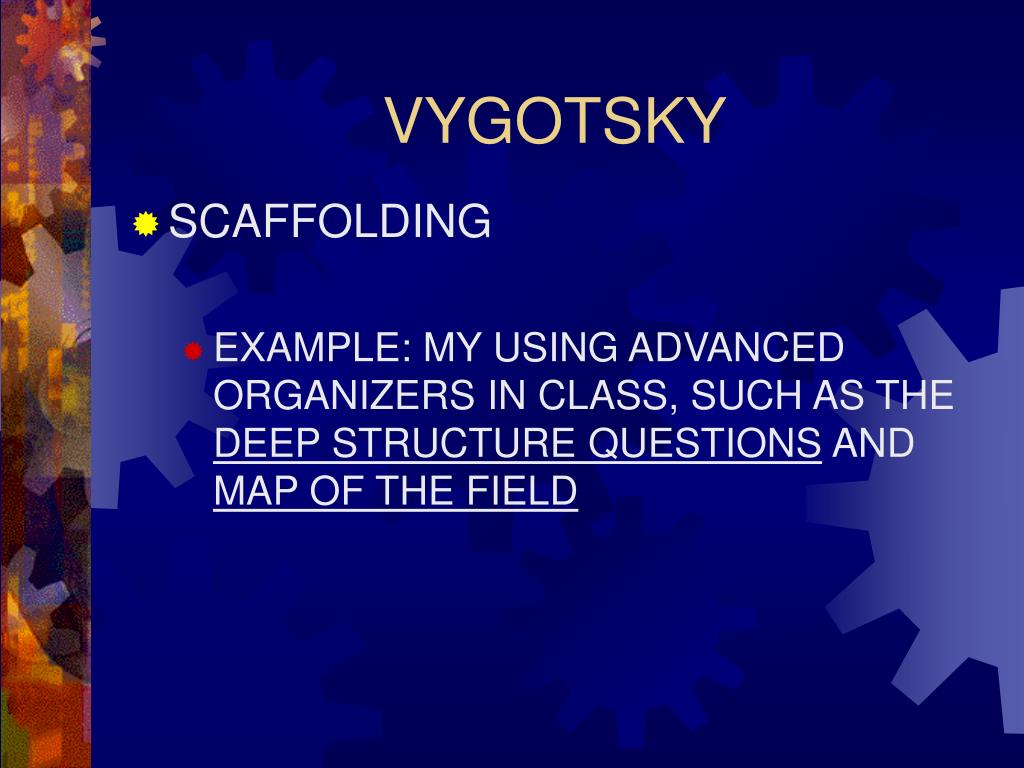 VYGOTSKY

SCAFFOLDING

EXAMPLE: MY USING ADVANCED ORGANIZERS IN CLASS, SUCH AS THE DEEP STRUCTURE QUESTIONS AND MAP OF THE FIELD